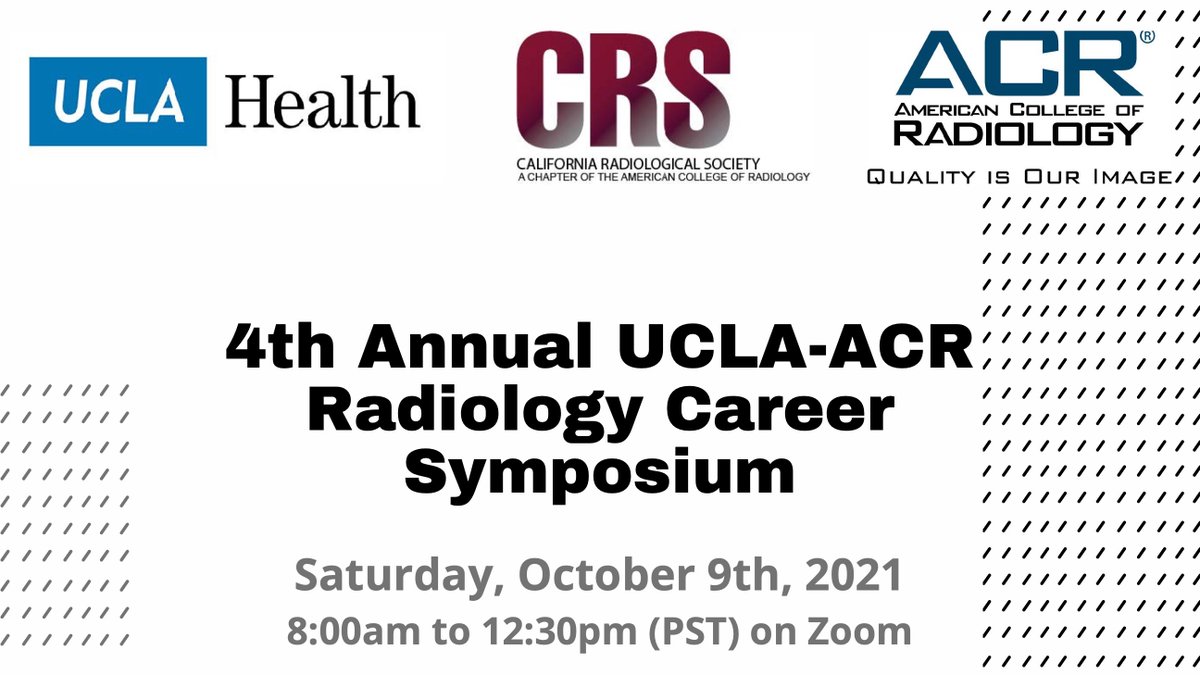 UCLA Health

CRS
CALIFORNIA RADIOLOGICAL SOCIETY
A CHAPTER OF THE AMERICAN COLLEGE OF RADIOLOGY

ACR®
AMERICAN COLLEGE OF RADIOLOGY
QUALITY IS OUR IMAGE

4th Annual UCLA-ACR Radiology Career Symposium

Saturday, October 9th, 2021
8:00am to 12:30pm (PST) on Zoom